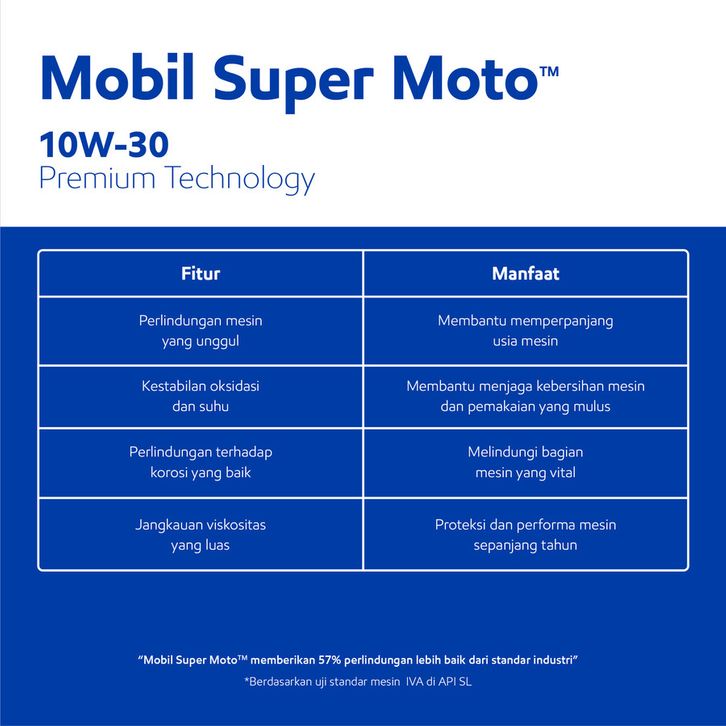 Mobil Super Moto™

10W-30
Premium Technology

| Fitur | Manfaat |
|---|---|
| Perlindungan mesin yang unggul | Membantu memperpanjang usia mesin |
| Kestabilan oksidasi dan suhu | Membantu menjaga kebersihan mesin dan pemakaian yang mulus |
| Perlindungan terhadap korosi yang baik | Melindungi bagian mesin yang vital |
| Jangkauan viskositas yang luas | Proteksi dan performa mesin sepanjang tahun |

"Mobil Super Moto™ memberikan 57% perlindungan lebih baik dari standar industri"
*Berdasarkan uji standar mesin IVA di API SL